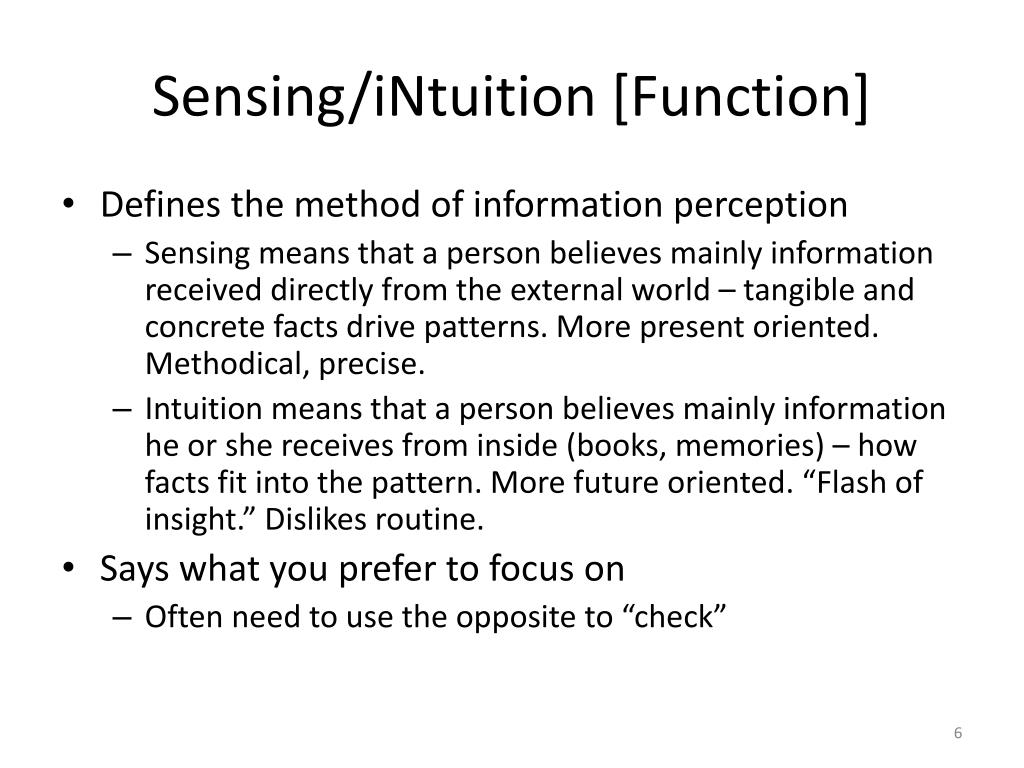 Sensing/iNtuition [Function]

• Defines the method of information perception
– Sensing means that a person believes mainly information received directly from the external world – tangible and concrete facts drive patterns. More present oriented. Methodical, precise.
– Intuition means that a person believes mainly information he or she receives from inside (books, memories) – how facts fit into the pattern. More future oriented. “Flash of insight.” Dislikes routine.
• Says what you prefer to focus on
– Often need to use the opposite to “check”

6